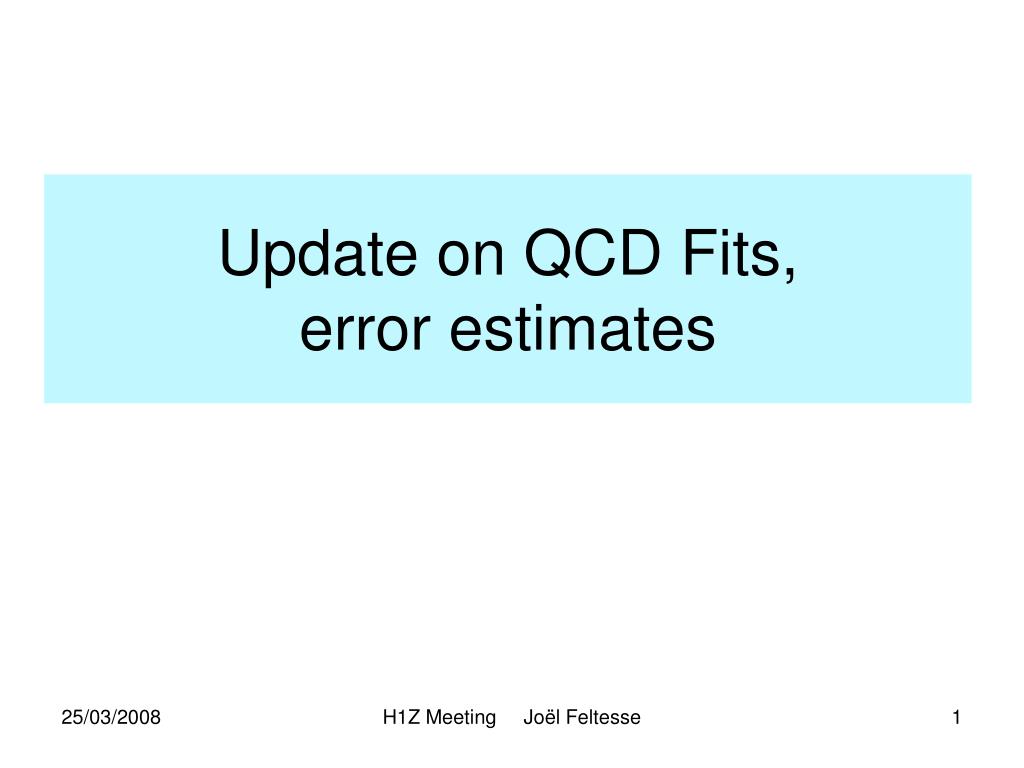 Update on QCD Fits,
error estimates

25/03/2008

H1Z Meeting Joël Feltesse

1